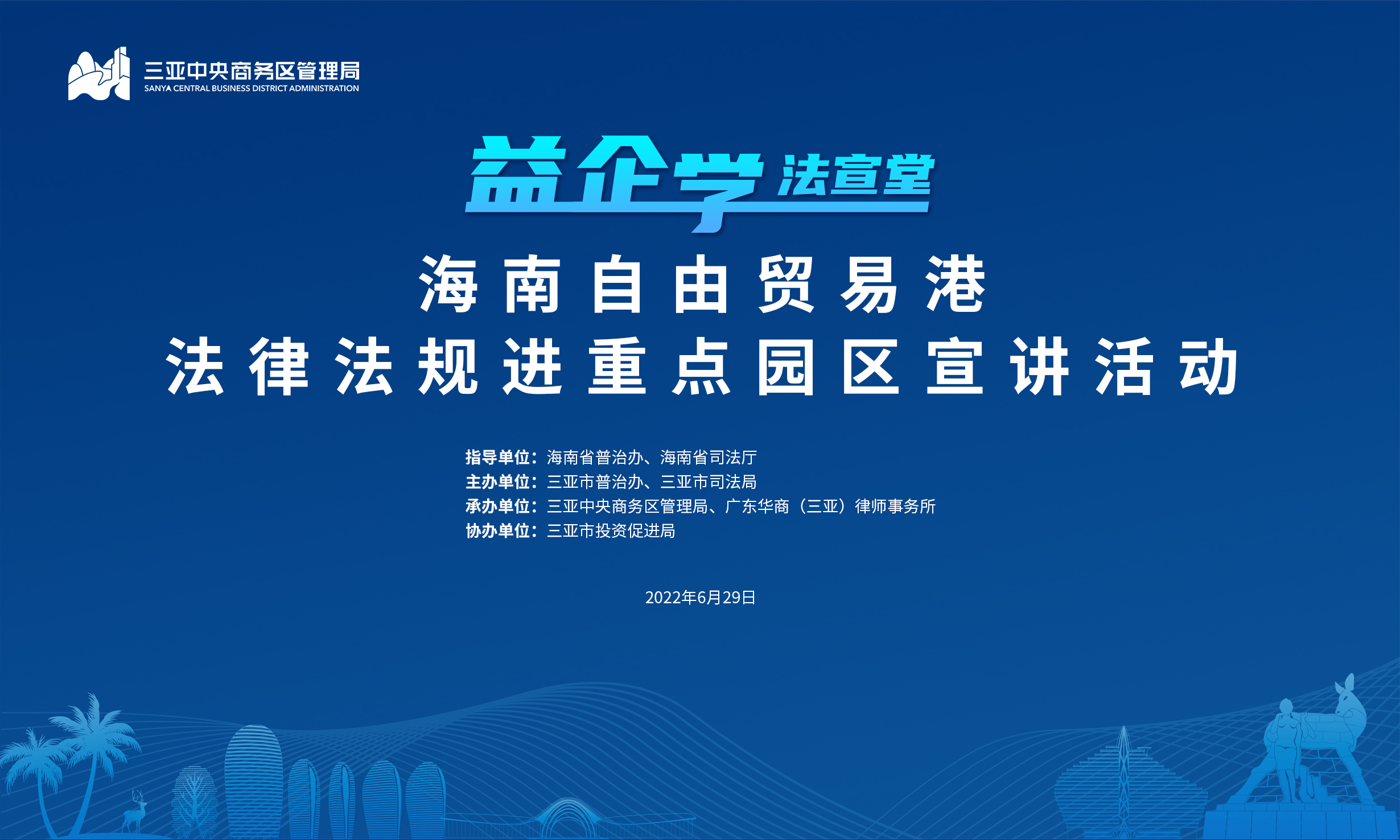 三亚中央商务区管理局
SANYA CENTRAL BUSINESS DISTRICT ADMINISTRATION

益企学 法宣堂

海南自由贸易港
法律法规进重点园区宣讲活动

指导单位：海南省普治办、海南省司法厅
主办单位：三亚市普治办、三亚市司法局
承办单位：三亚中央商务区管理局、广东华商（三亚）律师事务所
协办单位：三亚市投资促进局

2022年6月29日